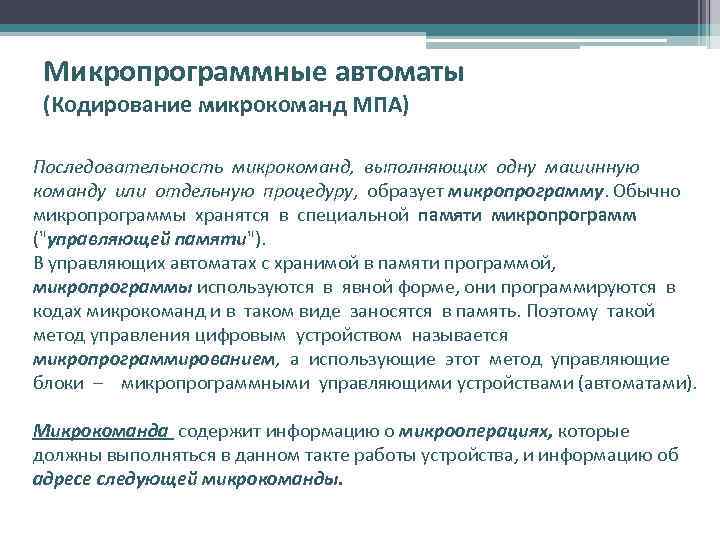 Микропрограммные автоматы
(Кодирование микрокоманд МПА)

Последовательность микрокоманд, выполняющих одну машинную команду или отдельную процедуру, образует микропрограмму. Обычно микропрограммы хранятся в специальной памяти микропрограмм ("управляющей памяти").
В управляющих автоматах с хранимой в памяти программой, микропрограммы используются в явной форме, они программируются в кодах микрокоманд и в таком виде заносятся в память. Поэтому такой метод управления цифровым устройством называется микропрограммированием, а использующие этот метод управляющие блоки – микропрограммными управляющими устройствами (автоматами).

Микрокоманда содержит информацию о микрооперациях, которые должны выполняться в данном такте работы устройства, и информацию об адресе следующей микрокоманды.